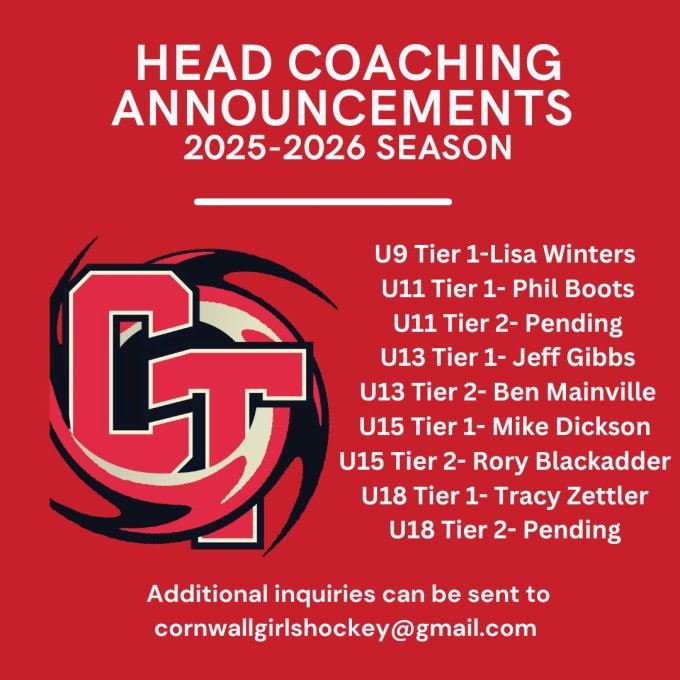 HEAD COACHING ANNOUNCEMENTS
2025-2026 SEASON

CT

U9 Tier 1-Lisa Winters
U11 Tier 1- Phil Boots
U11 Tier 2- Pending
U13 Tier 1- Jeff Gibbs
U13 Tier 2- Ben Mainville
U15 Tier 1- Mike Dickson
U15 Tier 2- Rory Blackadder
U18 Tier 1- Tracy Zettler
U18 Tier 2- Pending

Additional inquiries can be sent to cornwallgirlshockey@gmail.com